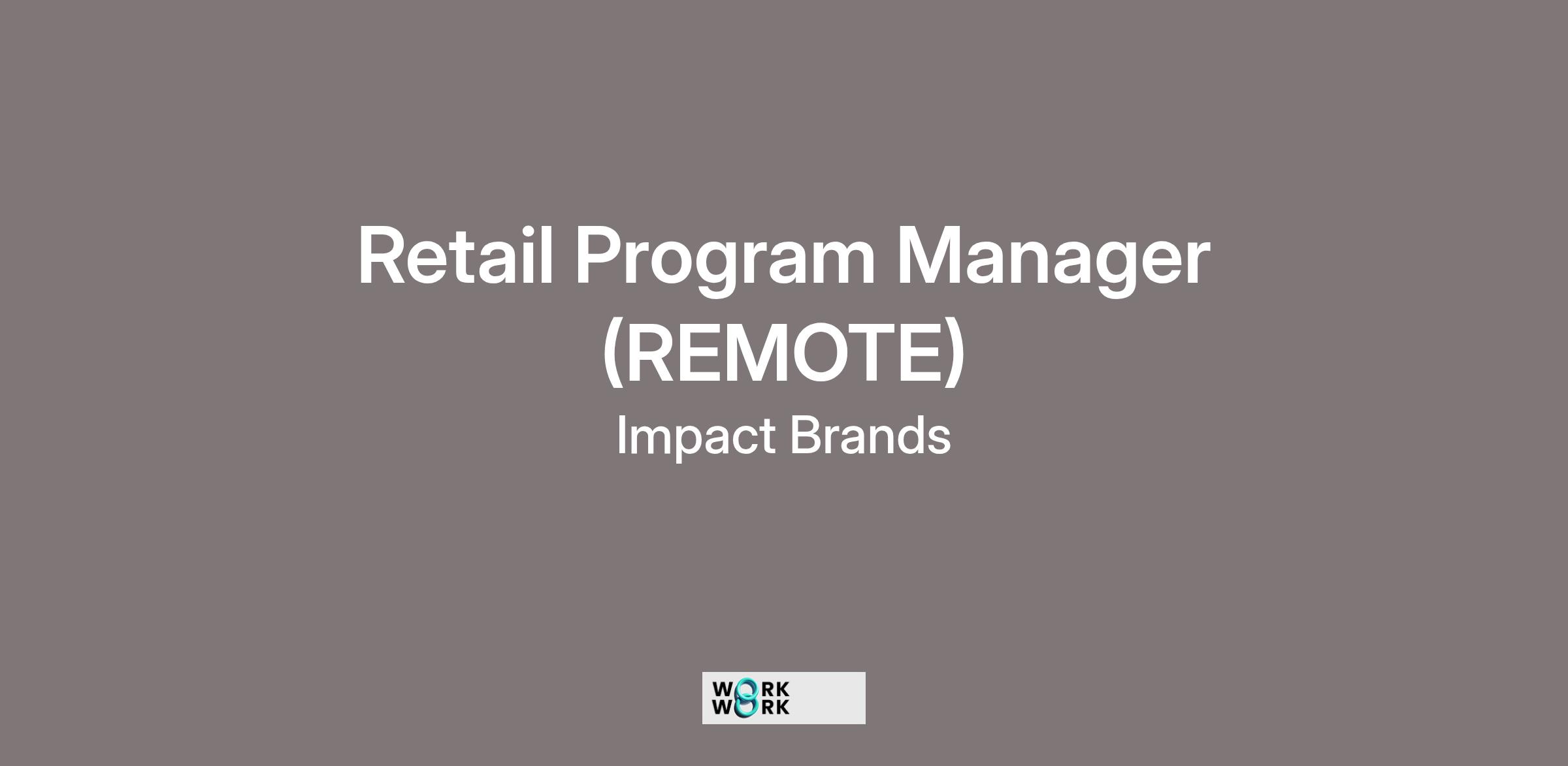 Retail Program Manager (REMOTE)

Impact Brands

WORK
WORK